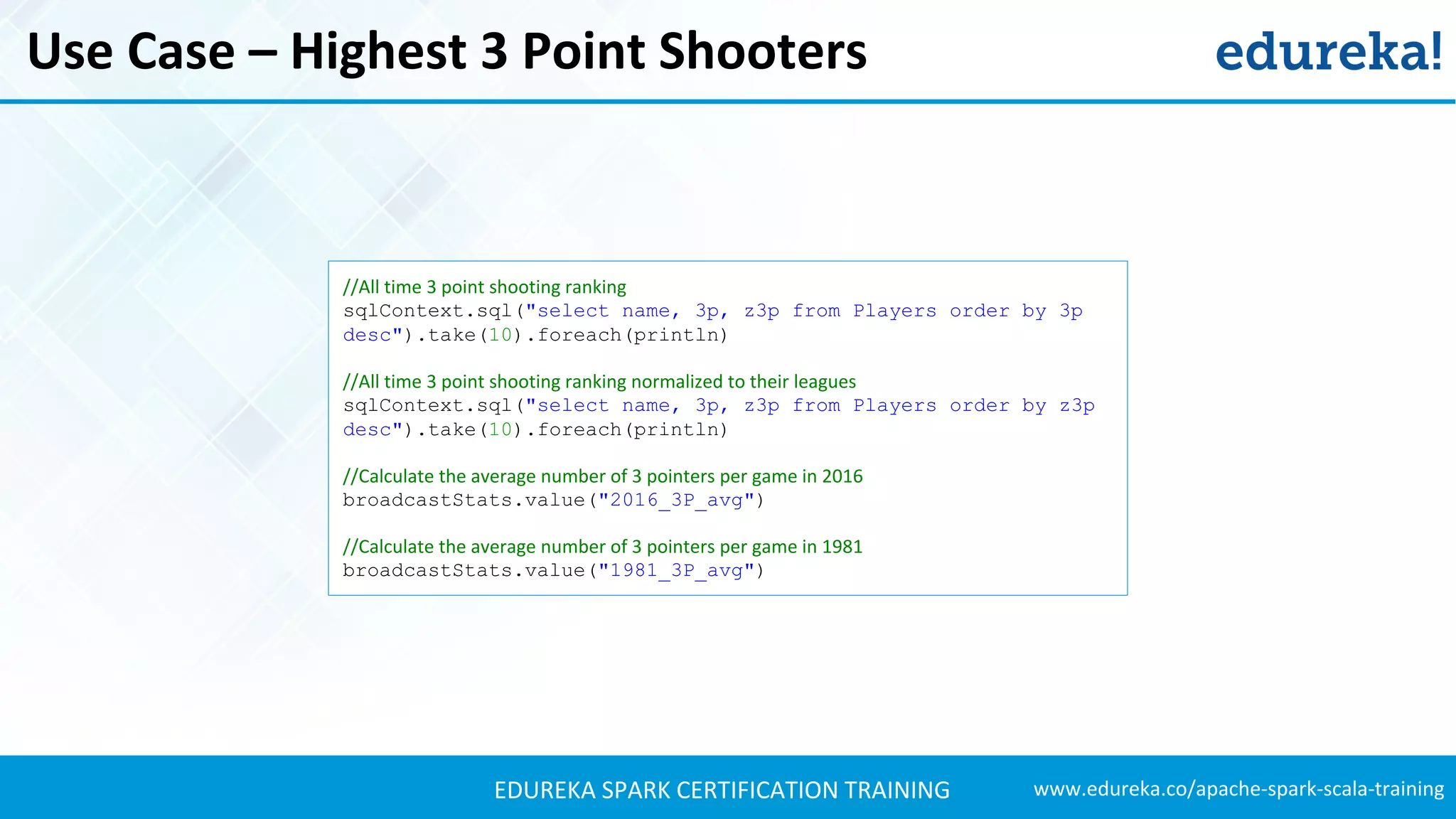 Use Case – Highest 3 Point Shooters

edureka!

//All time 3 point shooting ranking
sqlContext.sql("select name, 3p, z3p from Players order by 3p desc").take(10).foreach(println)

//All time 3 point shooting ranking normalized to their leagues
sqlContext.sql("select name, 3p, z3p from Players order by z3p desc").take(10).foreach(println)

//Calculate the average number of 3 pointers per game in 2016
broadcastStats.value("2016_3P_avg")

//Calculate the average number of 3 pointers per game in 1981
broadcastStats.value("1981_3P_avg")

EDUREKA SPARK CERTIFICATION TRAINING

www.edureka.co/apache-spark-scala-training